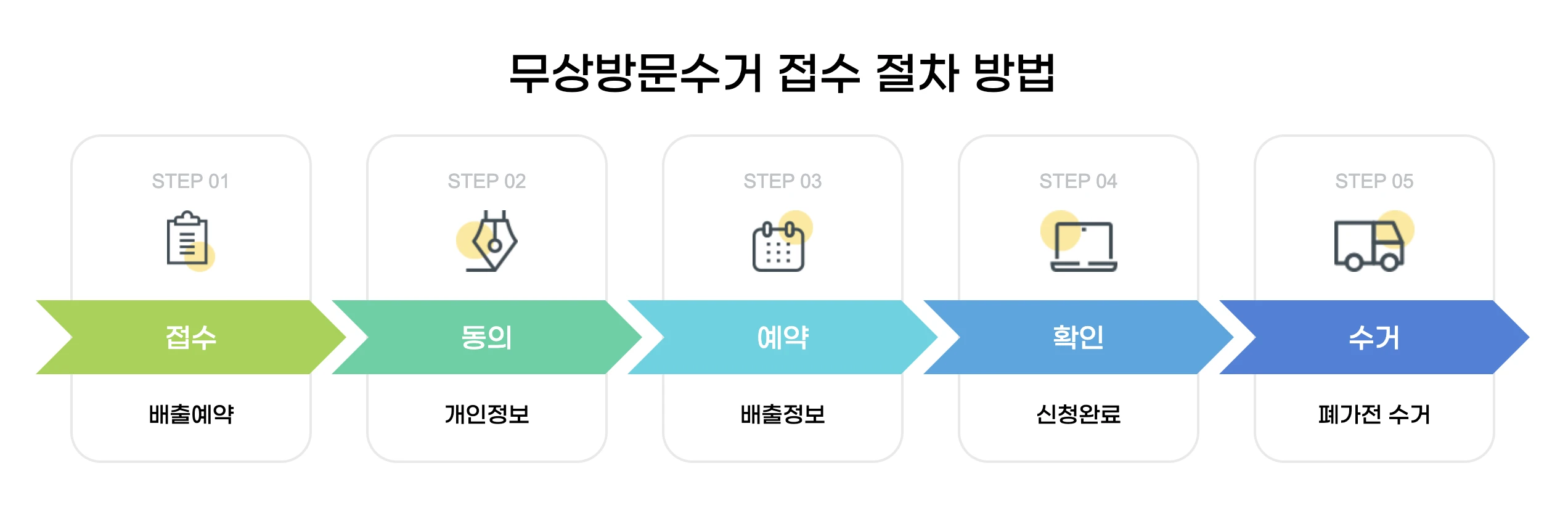 무상방문수거 접수 절차 방법

STEP 01

접수

배출예약

STEP 02

동의

개인정보

STEP 03

예약

배출정보

STEP 04

확인

신청완료

STEP 05

수거

폐가전 수거